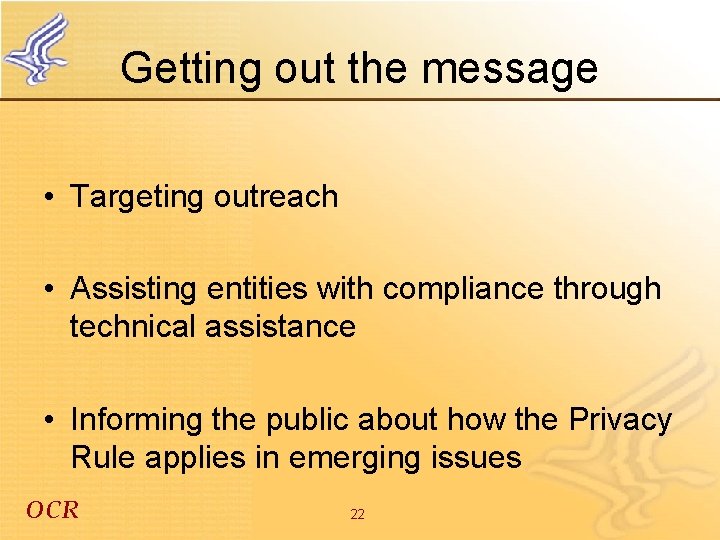 Getting out the message

• Targeting outreach

• Assisting entities with compliance through technical assistance

• Informing the public about how the Privacy Rule applies in emerging issues

OCR

22